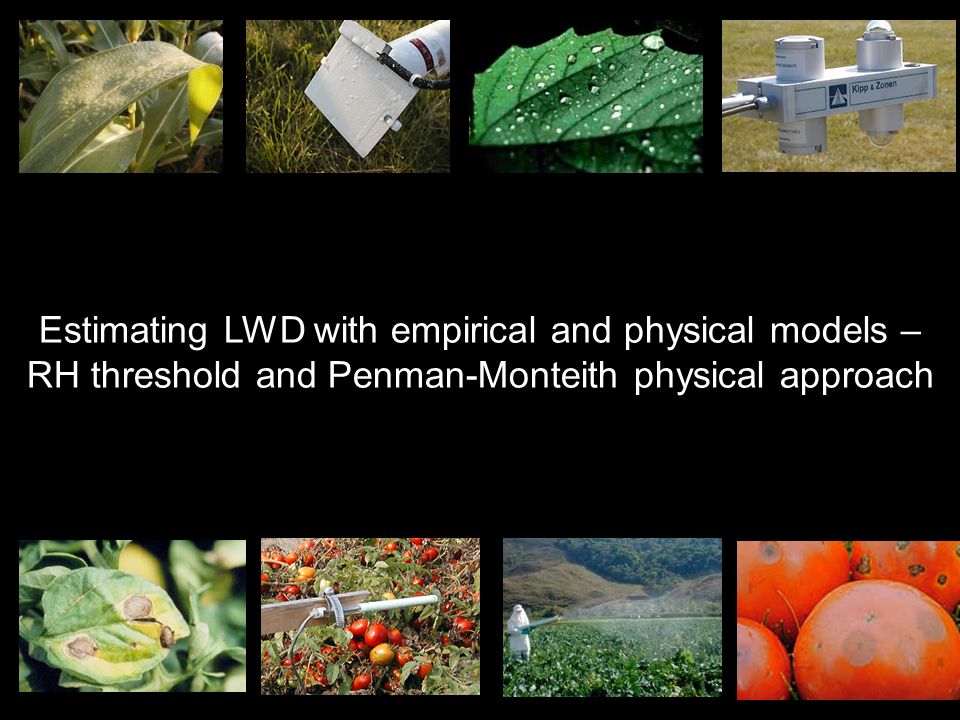 Kipp & Zonen

Estimating LWD with empirical and physical models – RH threshold and Penman-Monteith physical approach